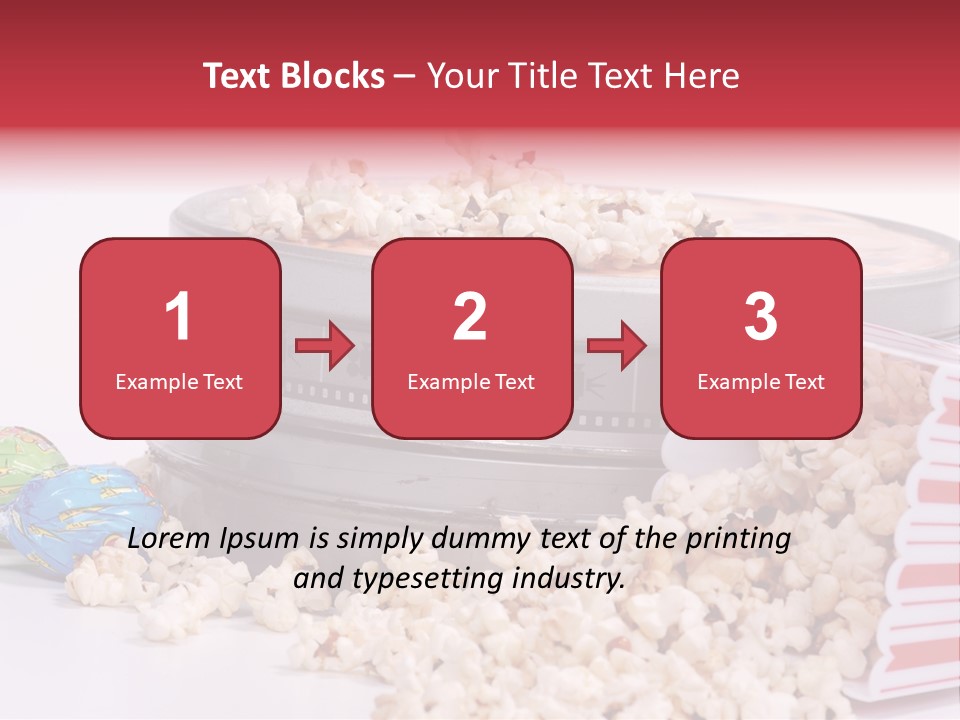 Text Blocks – Your Title Text Here

1
Example Text

2
Example Text

3
Example Text

Lorem Ipsum is simply dummy text of the printing and typesetting industry.